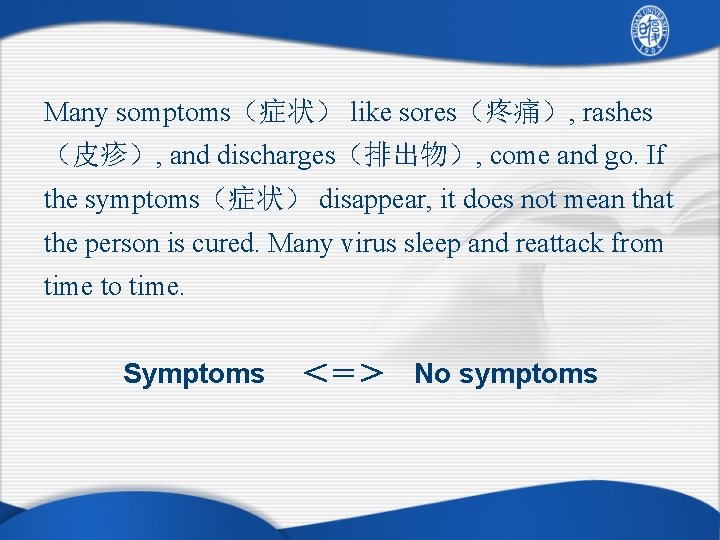 FUDAN UNIVERSITY 1905

Many somptoms（症状） like sores（疼痛）, rashes（皮疹）, and discharges（排出物）, come and go. If the symptoms（症状） disappear, it does not mean that the person is cured. Many virus sleep and reattack from time to time.

Symptoms ＜＝＞ No symptoms